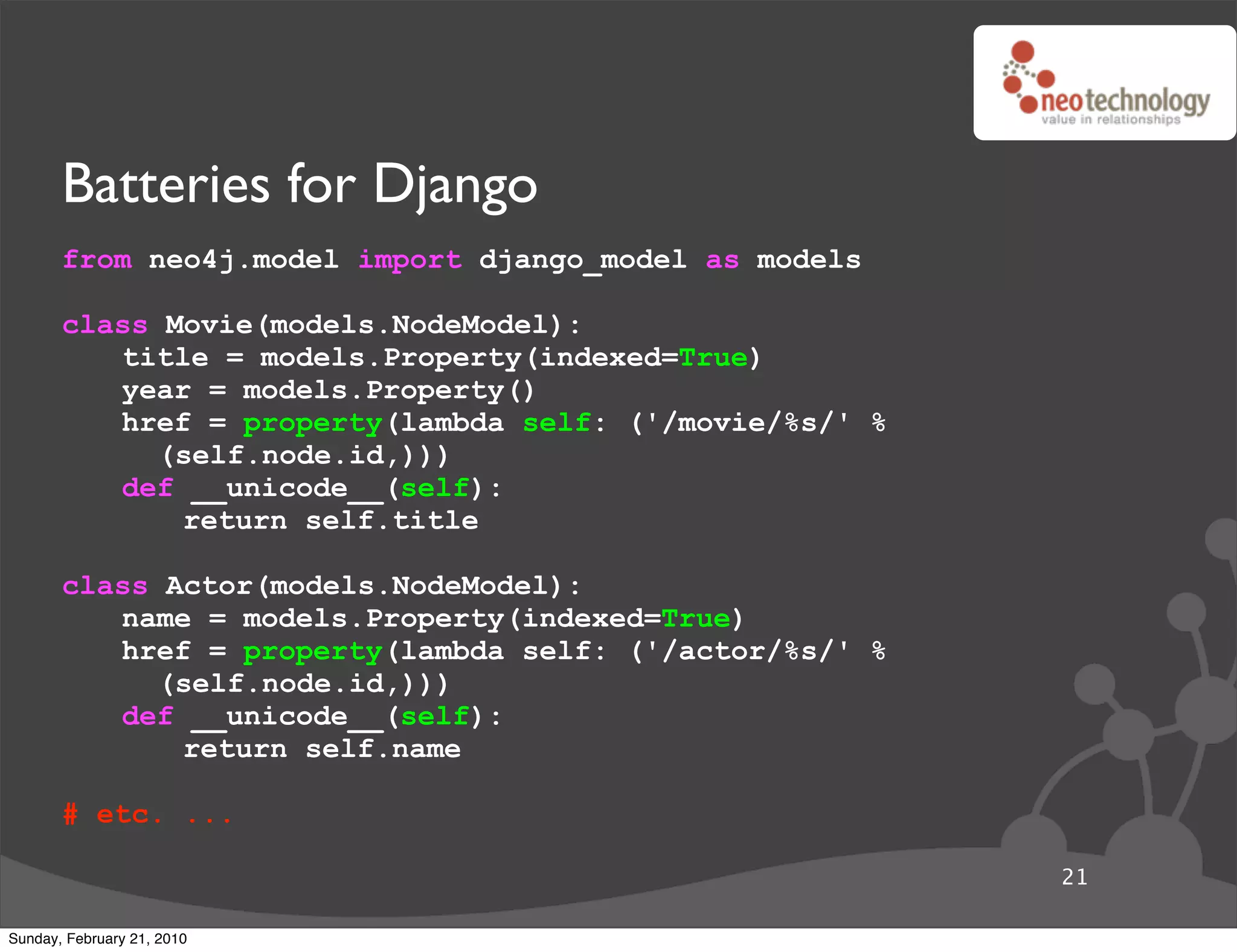 neotechnology
value in relationships

Batteries for Django

from neo4j.model import django_model as models

class Movie(models.NodeModel):
    title = models.Property(indexed=True)
    year = models.Property()
    href = property(lambda self: ('/movie/%s/' %
      (self.node.id,)))
    def __unicode__(self):
        return self.title

class Actor(models.NodeModel):
    name = models.Property(indexed=True)
    href = property(lambda self: ('/actor/%s/' %
      (self.node.id,)))
    def __unicode__(self):
        return self.name

# etc. ...

21

Sunday, February 21, 2010